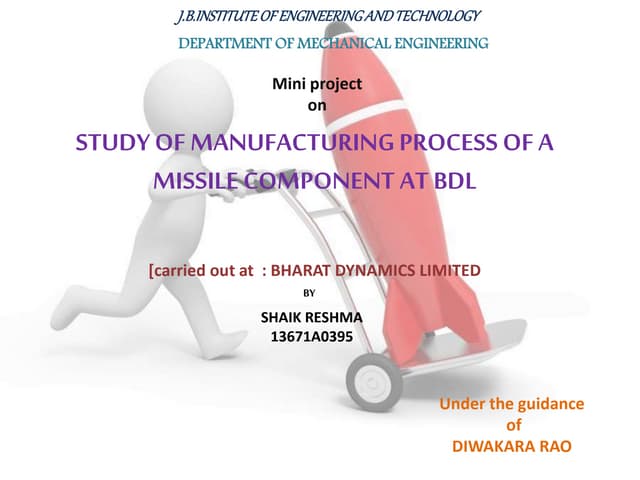 J.B.INSTITUTE OF ENGINEERING AND TECHNOLOGY
DEPARTMENT OF MECHANICAL ENGINEERING

Mini project
on

STUDY OF MANUFACTURING PROCESS OF A MISSILE COMPONENT AT BDL

[carried out at : BHARAT DYNAMICS LIMITED

BY

SHAIK RESHMA
13671A0395

Under the guidance
of
DIWAKARA RAO